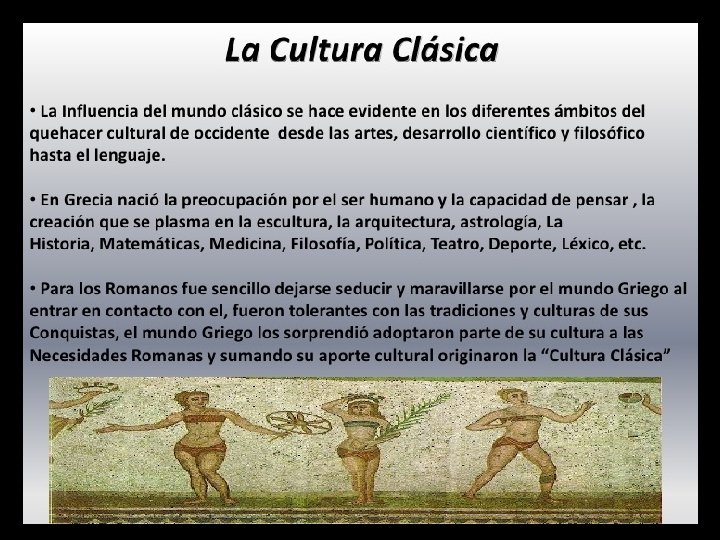 La Cultura Clásica

• La Influencia del mundo clásico se hace evidente en los diferentes ámbitos del quehacer cultural de occidente  desde las artes, desarrollo científico y filosófico hasta el lenguaje.

• En Grecia nació la preocupación por el ser humano y la capacidad de pensar , la creación que se plasma en la escultura, la arquitectura, astrología, La Historia, Matemáticas, Medicina, Filosofía, Política, Teatro, Deporte, Léxico, etc.

• Para los Romanos fue sencillo dejarse seducir y maravillarse por el mundo Griego al entrar en contacto con el, fueron tolerantes con las tradiciones y culturas de sus Conquistas, el mundo Griego los sorprendió adoptaron parte de su cultura a las Necesidades Romanas y sumando su aporte cultural originaron la “Cultura Clásica”